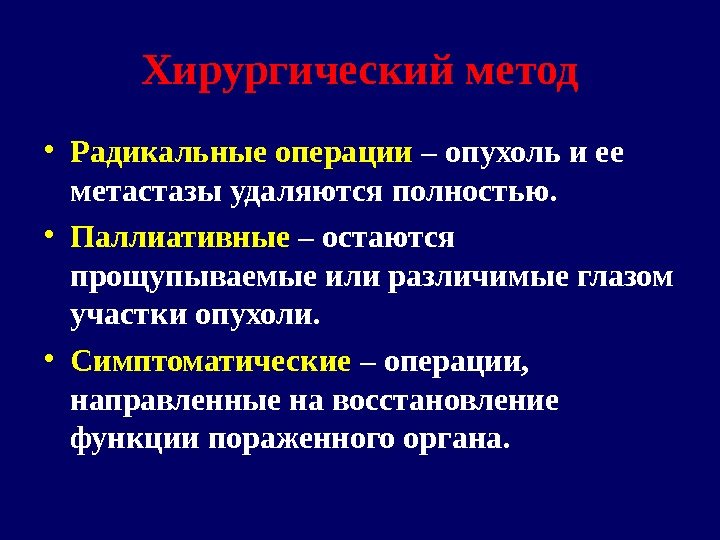 Хирургический метод

• Радикальные операции – опухоль и ее метастазы удаляются полностью.

• Паллиативные – остаются прощупываемые или различимые глазом участки опухоли.

• Симптоматические – операции, направленные на восстановление функции пораженного органа.